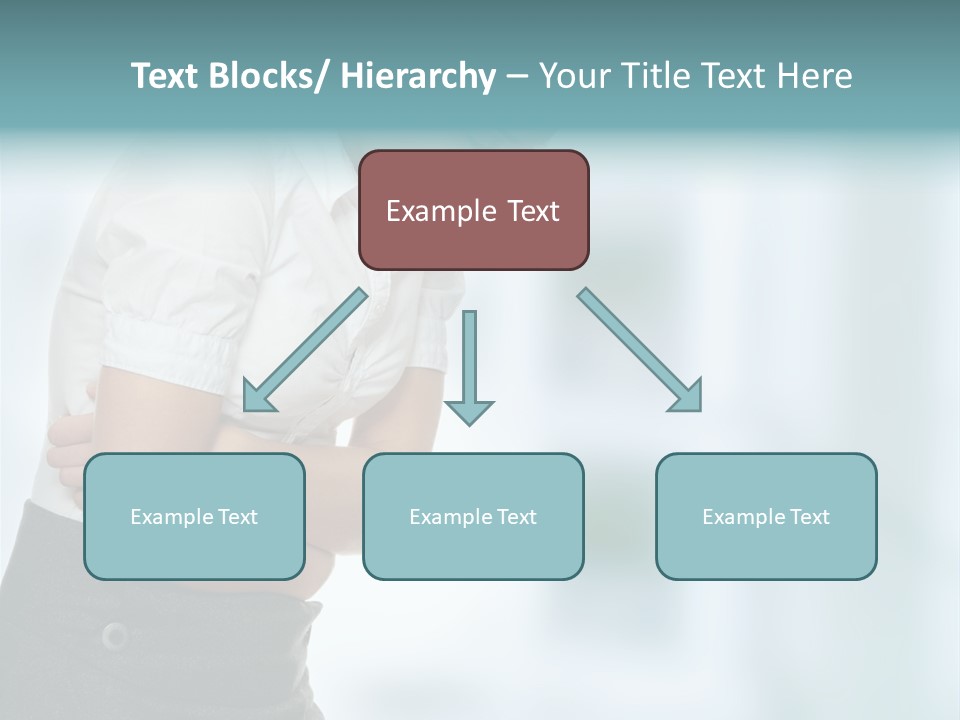 Text Blocks/ Hierarchy – Your Title Text Here

Example Text

Example Text

Example Text

Example Text